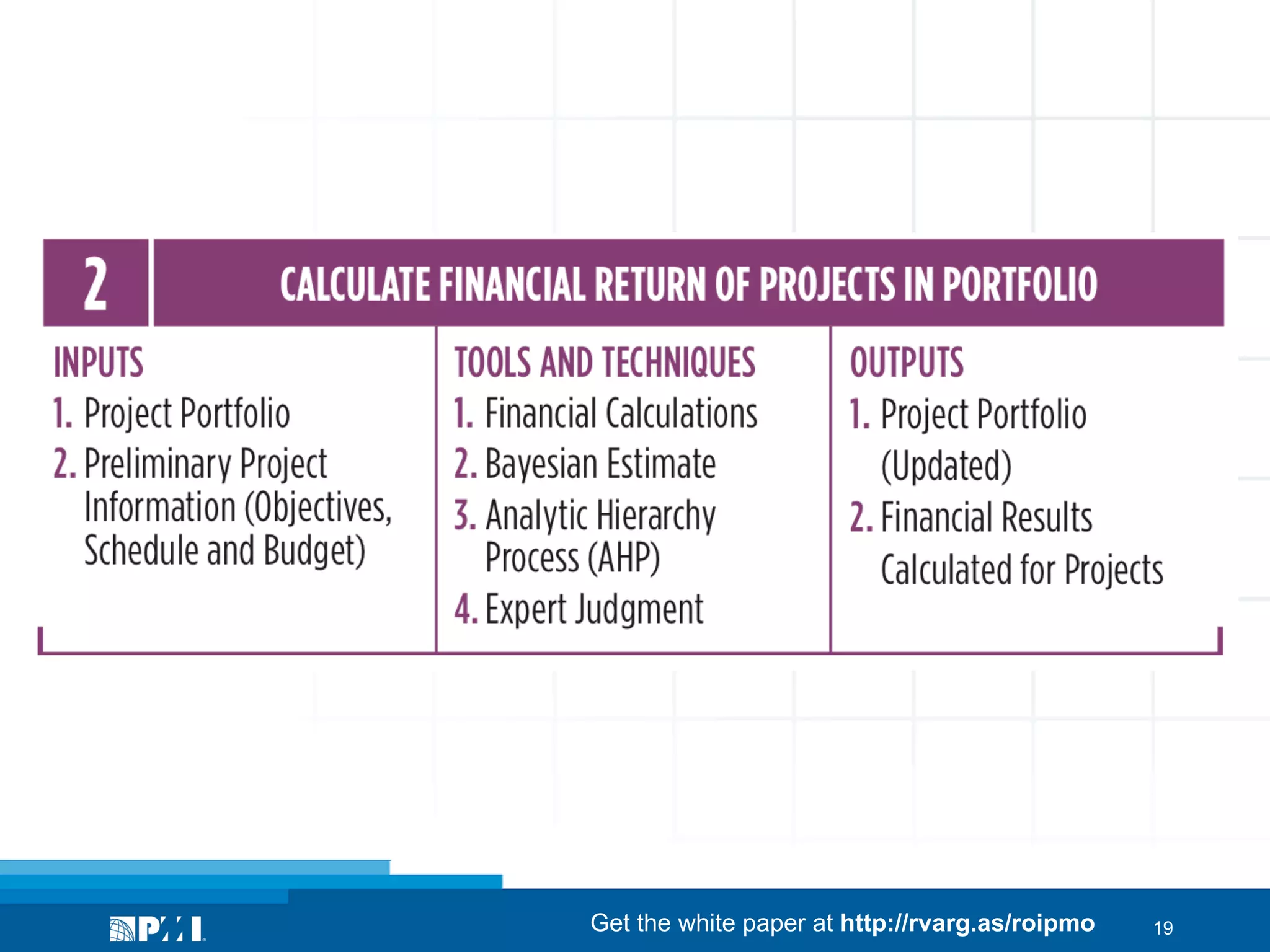 2

CALCULATE FINANCIAL RETURN OF PROJECTS IN PORTFOLIO

INPUTS
1. Project Portfolio
2. Preliminary Project Information (Objectives, Schedule and Budget)

TOOLS AND TECHNIQUES
1. Financial Calculations
2. Bayesian Estimate
3. Analytic Hierarchy Process (AHP)
4. Expert Judgment

OUTPUTS
1. Project Portfolio (Updated)
2. Financial Results Calculated for Projects

PMI

Get the white paper at http://rvarg.as/roipmo

19